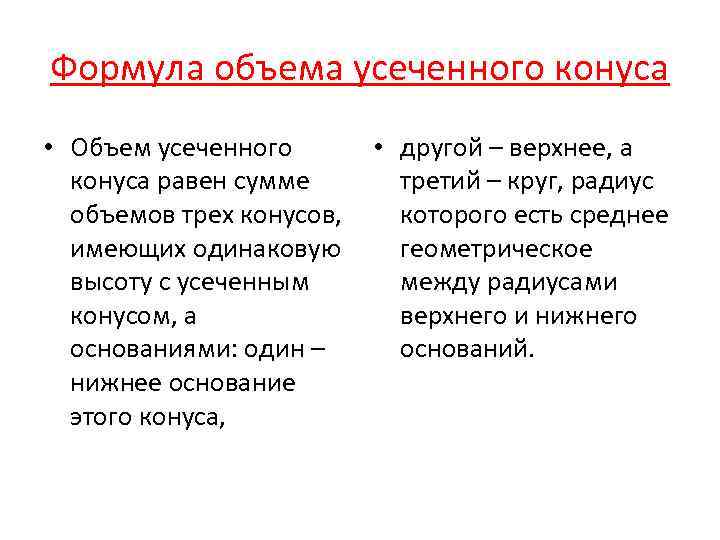 Формула объема усеченного конуса

• Объем усеченного конуса равен сумме объемов трех конусов, имеющих одинаковую высоту с усеченным конусом, а основаниями: один – нижнее основание этого конуса,

• другой – верхнее, а третий – круг, радиус которого есть среднее геометрическое между радиусами верхнего и нижнего оснований.